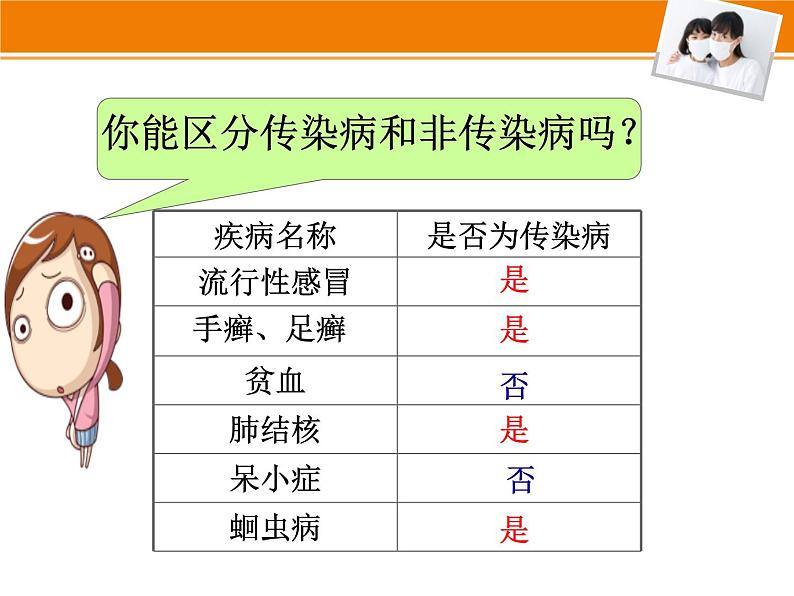 你能区分传染病和非传染病吗？

| 疾病名称 | 是否为传染病 |
|---|---|
| 流行性感冒 | 是 |
| 手癣、足癣 | 是 |
| 贫血 | 否 |
| 肺结核 | 是 |
| 呆小症 | 否 |
| 蛔虫病 | 是 |